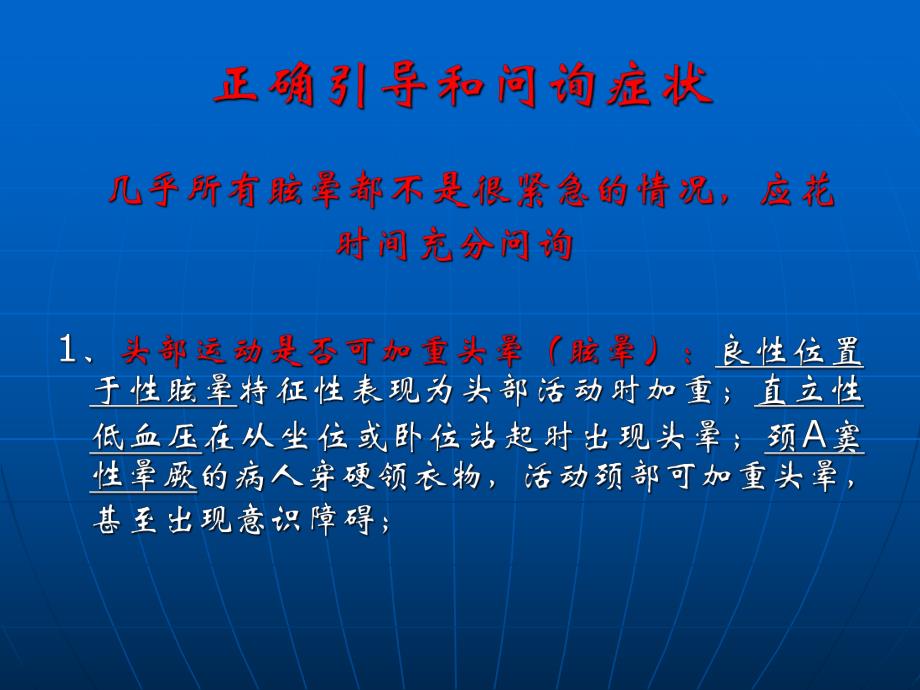 正确引导和问询症状

几乎所有眩晕都不是很紧急的情况，应花时间充分问询

1、头部运动是否可加重头晕（眩晕）：良性位置于性眩晕特征性表现为头部活动时加重；直立性低血压在从坐位或卧位站起时出现头晕；颈A窦性晕厥的病人穿硬领衣物，活动颈部可加重头晕，甚至出现意识障碍；